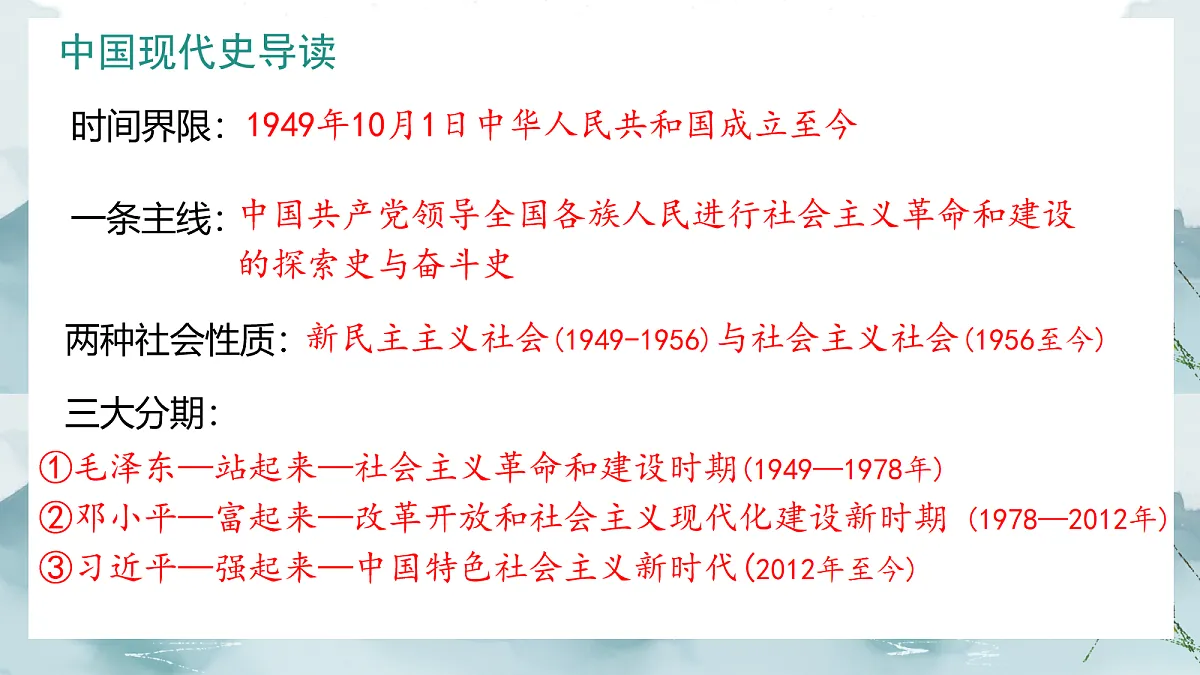 中国现代史导读

时间界限：1949年10月1日中华人民共和国成立至今

一条主线：中国共产党领导全国各族人民进行社会主义革命和建设的探索史与奋斗史

两种社会性质：新民主主义社会(1949-1956)与社会主义社会(1956至今)

三大分期：

①毛泽东—站起来—社会主义革命和建设时期(1949—1978年)

②邓小平—富起来—改革开放和社会主义现代化建设新时期 (1978—2012年)

③习近平—强起来—中国特色社会主义新时代(2012年至今)